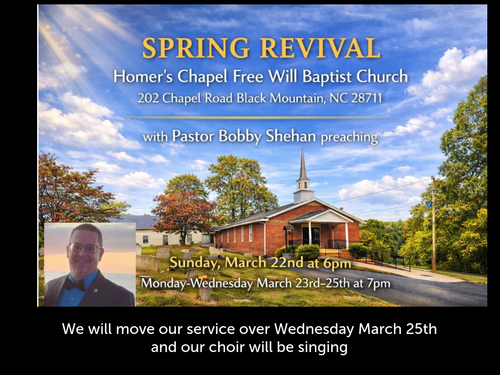 SPRING REVIVAL
Homer's Chapel Free Will Baptist Church
202 Chapel Road Black Mountain, NC 28711

with Pastor Bobby Shehan preaching

Sunday, March 22nd at 6pm
Monday-Wednesday March 23rd-25th at 7pm

We will move our service over Wednesday March 25th and our choir will be singing